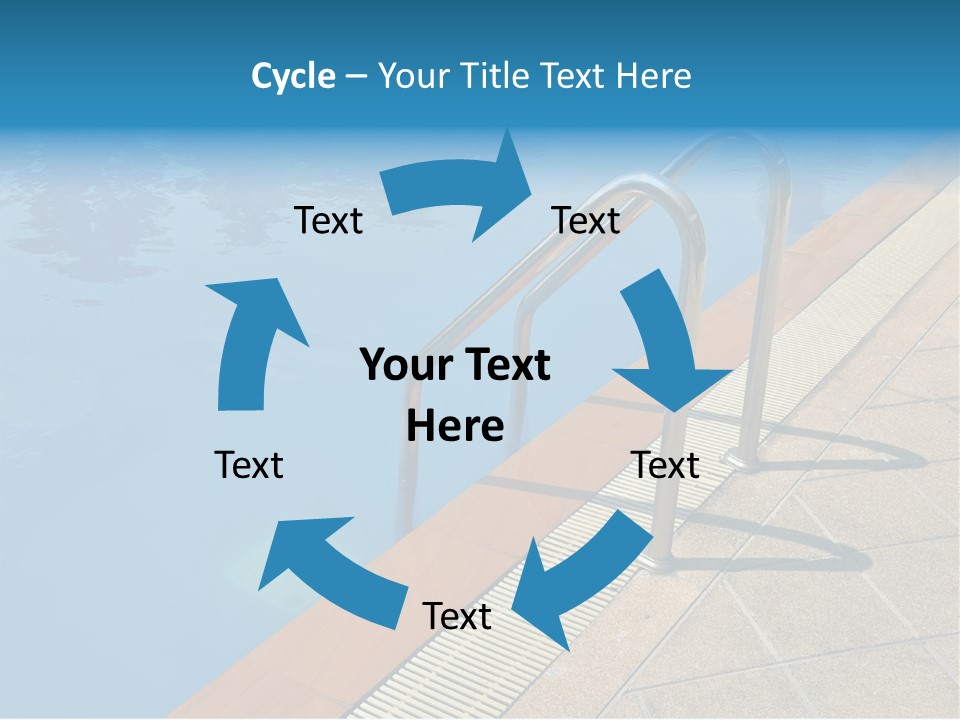 Cycle – Your Title Text Here

Text

Text

Your Text Here

Text

Text

Text